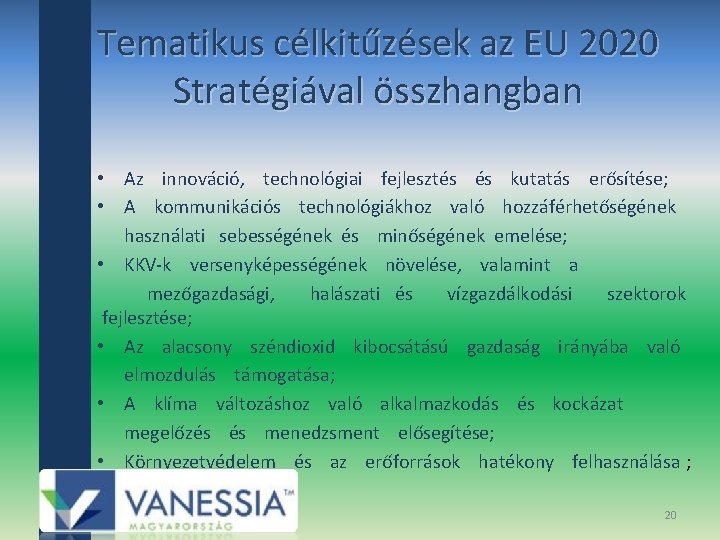 Tematikus célkitűzések az EU 2020 Stratégiával összhangban

• Az innováció, technológiai fejlesztés és kutatás erősítése;
• A kommunikációs technológiákhoz való hozzáférhetőségének használati sebességének és minőségének emelése;
• KKV-k versenyképességének növelése, valamint a mezőgazdasági, halászati és vízgazdálkodási szektorok fejlesztése;
• Az alacsony széndioxid kibocsátású gazdaság irányába való elmozdulás támogatása;
• A klíma változáshoz való alkalmazkodás és kockázat megelőzés és menedzsment elősegítése;
• Környezetvédelem és az erőforrások hatékony felhasználása ;

VANESSIA™
MAGYARORSZÁG

20